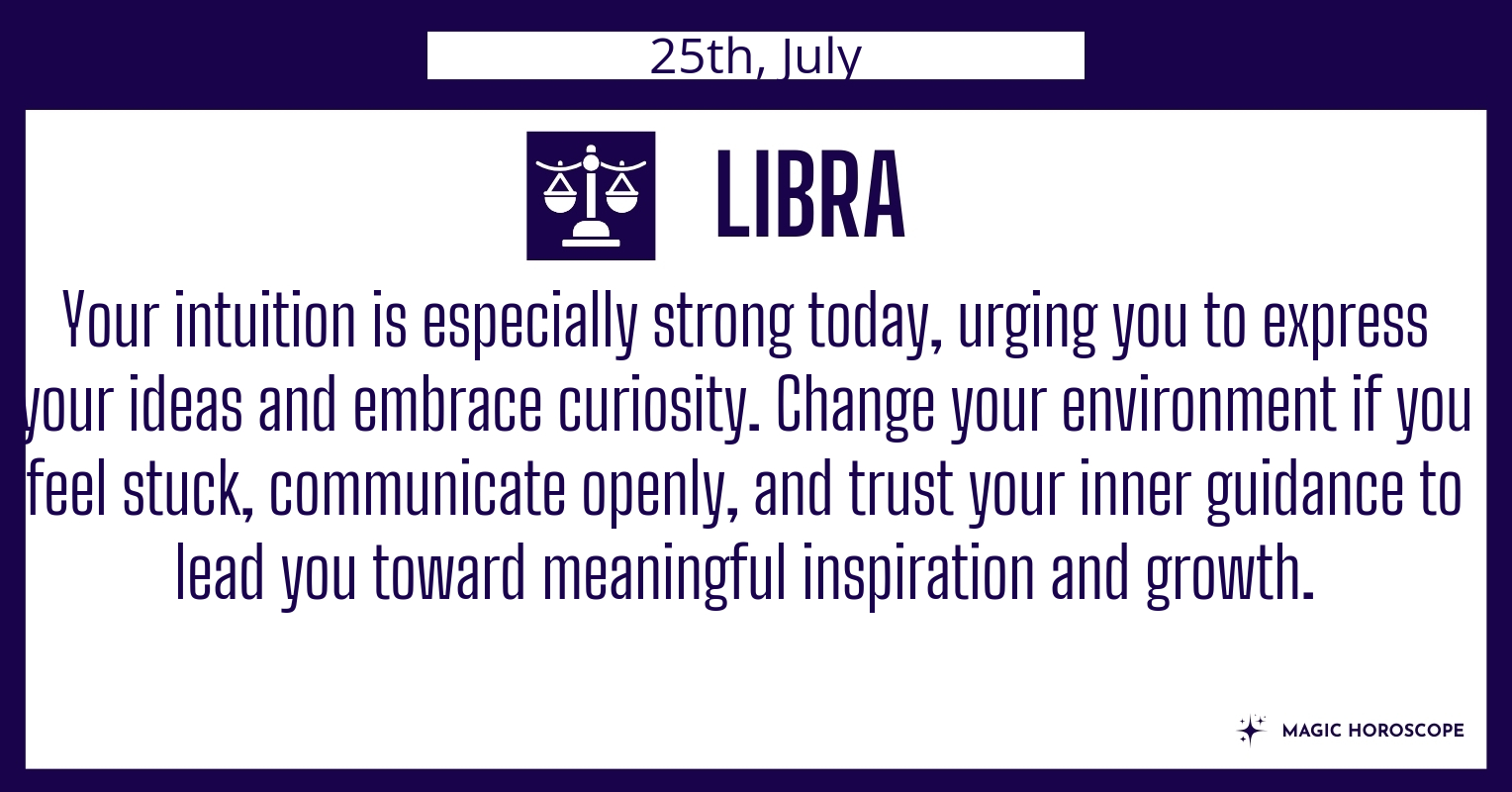 25th, July

LIBRA

Your intuition is especially strong today, urging you to express your ideas and embrace curiosity. Change your environment if you feel stuck, communicate openly, and trust your inner guidance to lead you toward meaningful inspiration and growth.

MAGIC HOROSCOPE